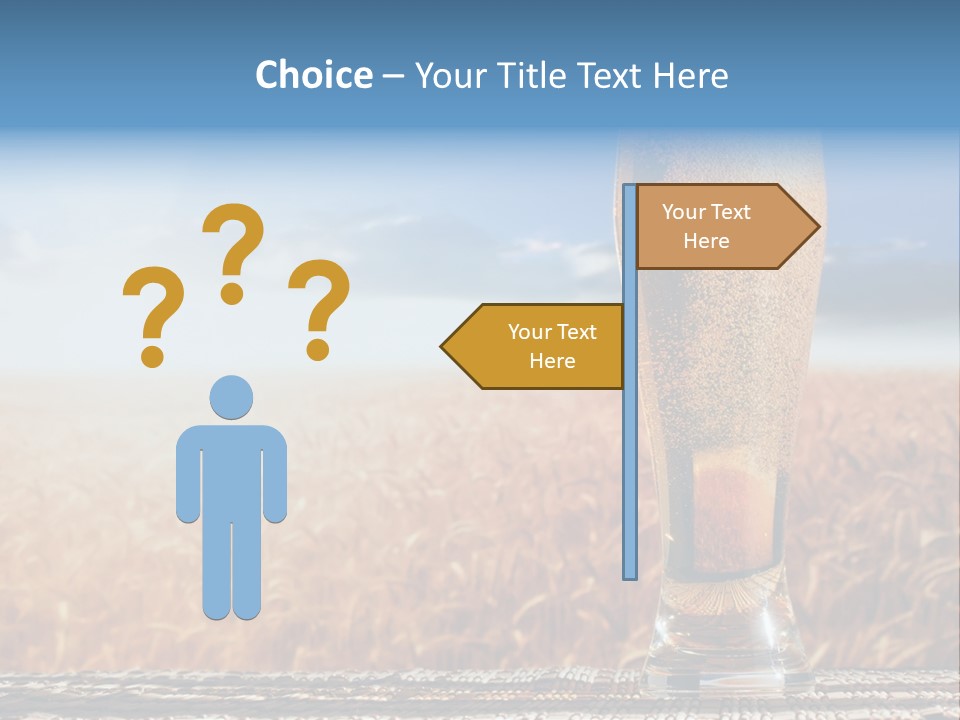 Choice – Your Title Text Here

? ? ?

Your Text Here

Your Text Here